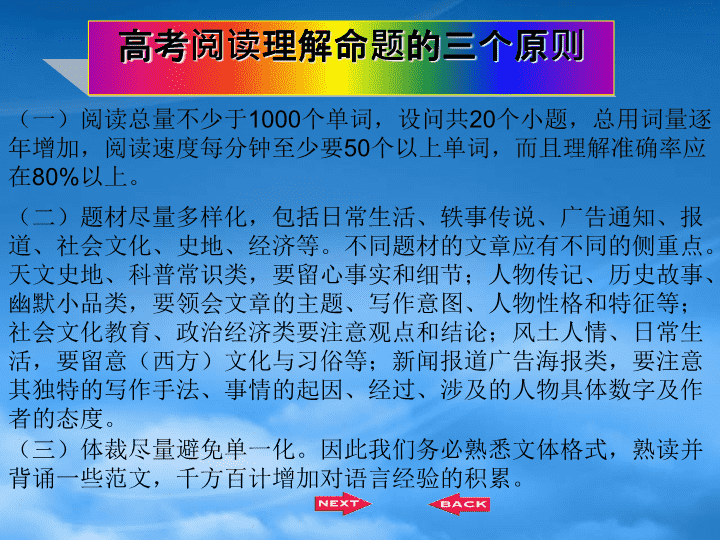 高考阅读理解命题的三个原则

（一）阅读总量不少于1000个单词，设问共20个小题，总用词量逐年增加，阅读速度每分钟至少要50个以上单词，而且理解准确率应在80%以上。

（二）题材尽量多样化，包括日常生活、轶事传说、广告通知、报道、社会文化、史地、经济等。不同题材的文章应有不同的侧重点。天文史地、科普常识类，要留心事实和细节；人物传记、历史故事、幽默小品类，要领会文章的主题、写作意图、人物性格和特征等；社会文化教育、政治经济类要注意观点和结论；风土人情、日常生活，要留意（西方）文化与习俗等；新闻报道广告海报类，要注意其独特的写作手法、事情的起因、经过、涉及的人物具体数字及作者的态度。

（三）体裁尽量避免单一化。因此我们务必熟悉文体格式，熟读并背诵一些范文，千方百计增加对语言经验的积累。

NEXT BACK